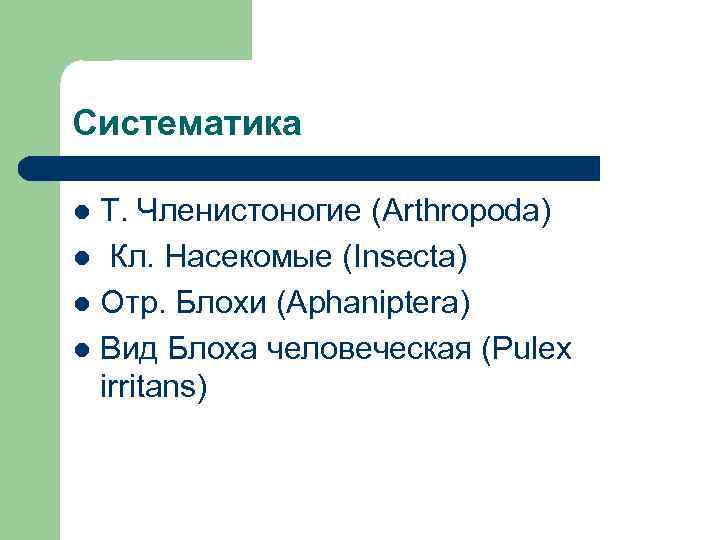 Систематика

- Т. Членистоногие (Arthropoda)
- Кл. Насекомые (Insecta)
- Отр. Блохи (Aphaniptera)
- Вид Блоха человеческая (Pulex irritans)